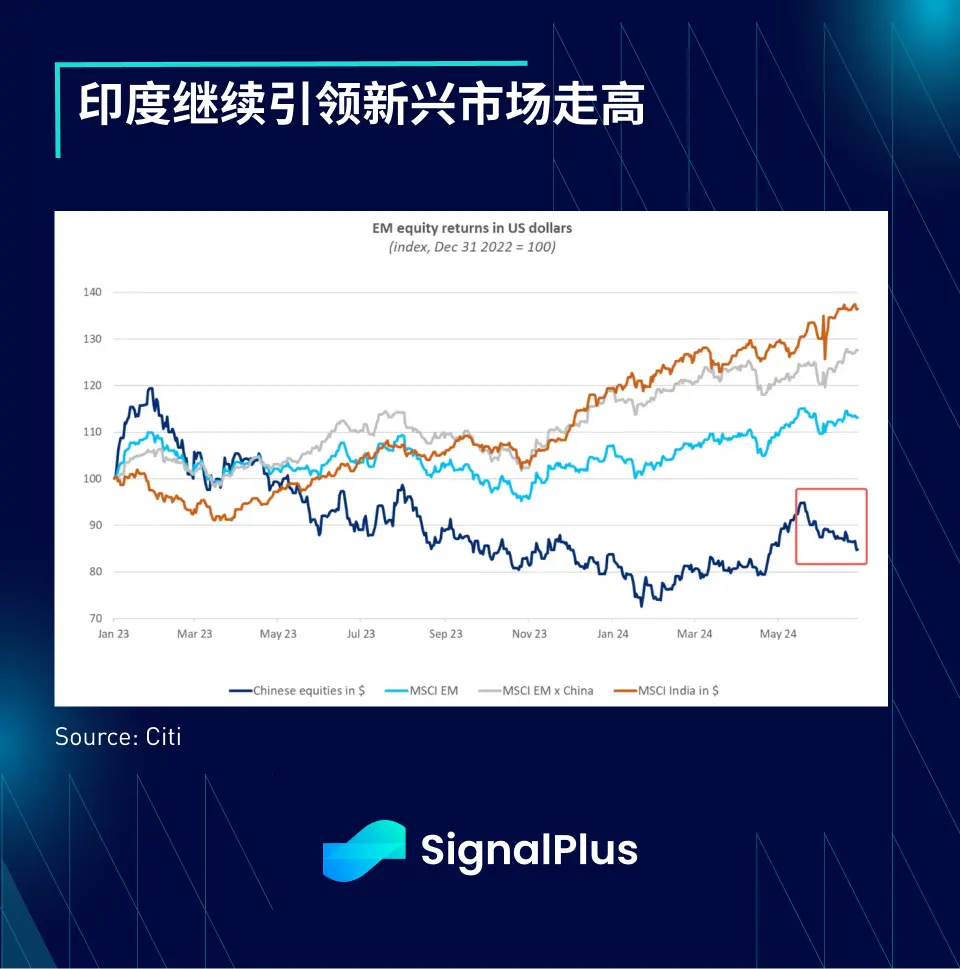 印度继续引领新兴市场走高

EM equity returns in US dollars
(index, Dec 31 2022 = 100)

140
130
120
110
100
90
80
70

Jan 23 Mar 23 May 23 Jul 23 Sep 23 Nov 23 Jan 24 Mar 24 May 24

Chinese equities in $ MSCI EM MSCI EM x China MSCI India in $

Source: Citi

SignalPlus